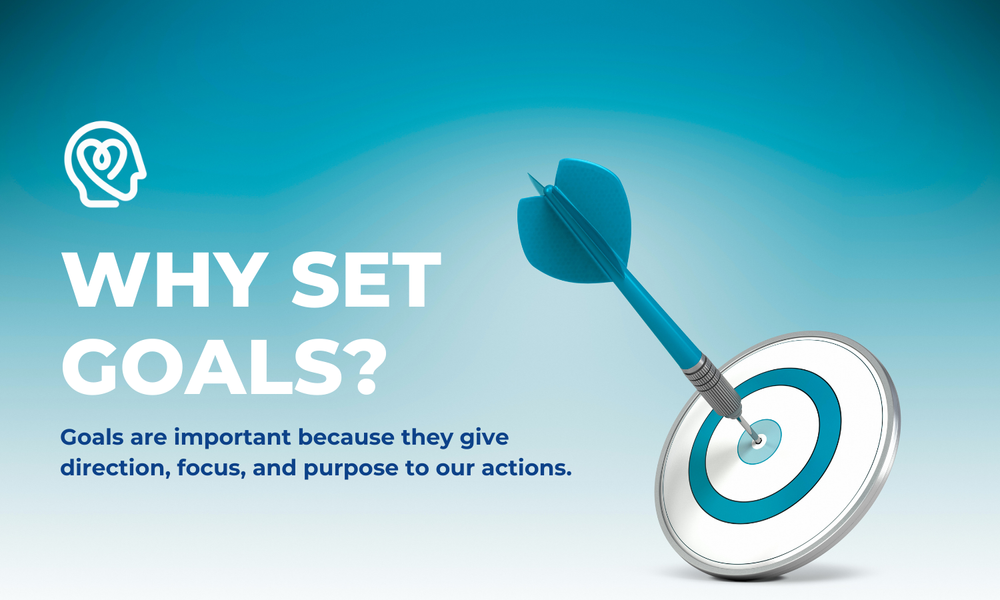 WHY SET GOALS?

Goals are important because they give direction, focus, and purpose to our actions.